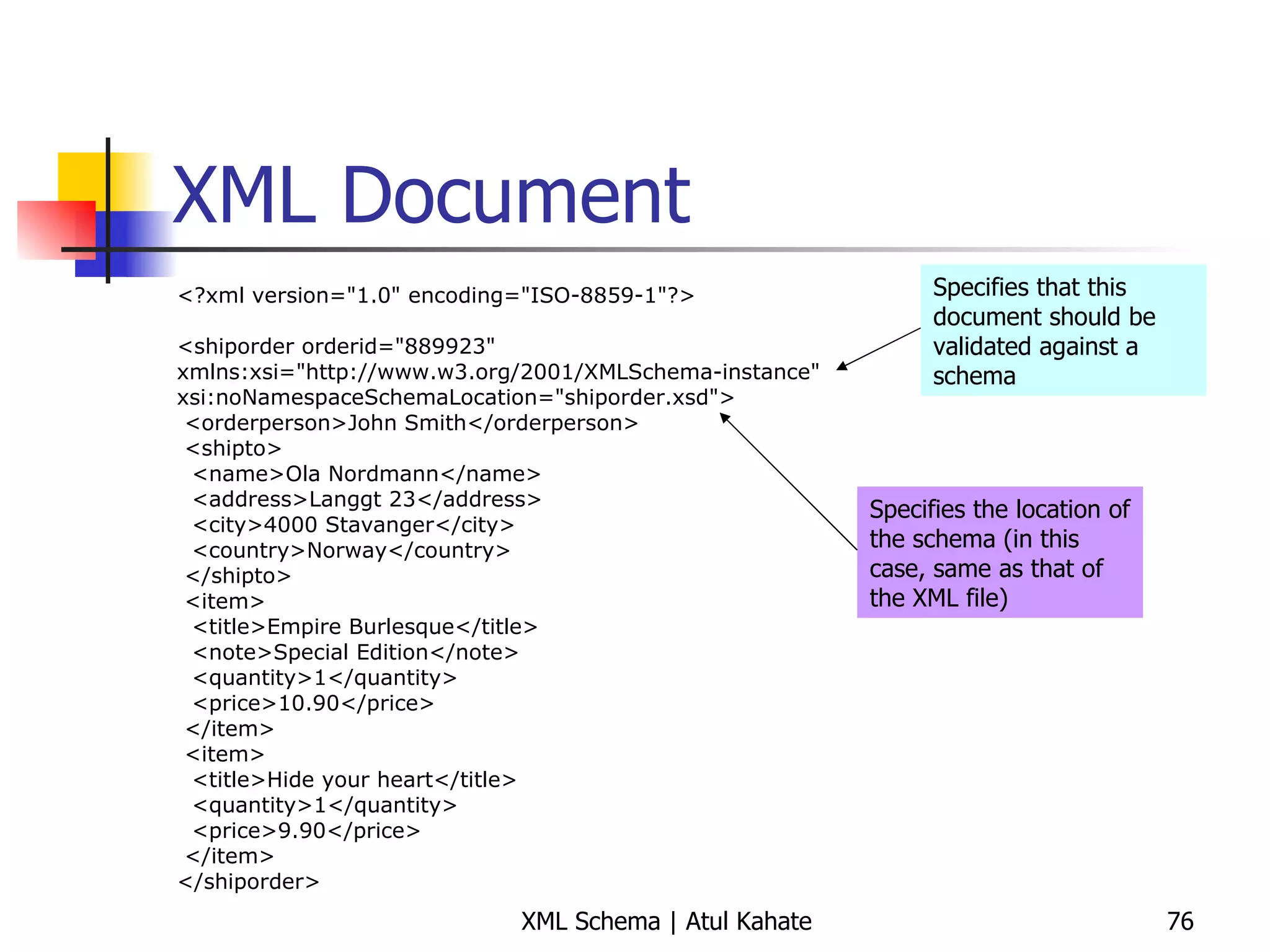 XML Document

<?xml version="1.0" encoding="ISO-8859-1"?>

<shiporder orderid="889923"
xmlns:xsi="http://www.w3.org/2001/XMLSchema-instance"
xsi:noNamespaceSchemaLocation="shiporder.xsd">
<orderperson>John Smith</orderperson>
<shipto>
<name>Ola Nordmann</name>
<address>Langgt 23</address>
<city>4000 Stavanger</city>
<country>Norway</country>
</shipto>
<item>
<title>Empire Burlesque</title>
<note>Special Edition</note>
<quantity>1</quantity>
<price>10.90</price>
</item>
<item>
<title>Hide your heart</title>
<quantity>1</quantity>
<price>9.90</price>
</item>
</shiporder>

Specifies that this document should be validated against a schema

Specifies the location of the schema (in this case, same as that of the XML file)

XML Schema | Atul Kahate

76